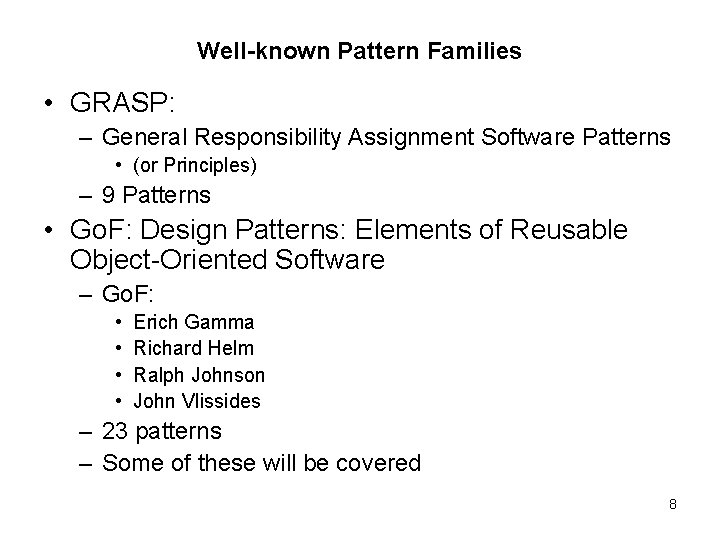 Well-known Pattern Families

• GRASP:
 – General Responsibility Assignment Software Patterns
  • (or Principles)
 – 9 Patterns
• GoF: Design Patterns: Elements of Reusable Object-Oriented Software
 – GoF:
  • Erich Gamma
  • Richard Helm
  • Ralph Johnson
  • John Vlissides
 – 23 patterns
 – Some of these will be covered

8